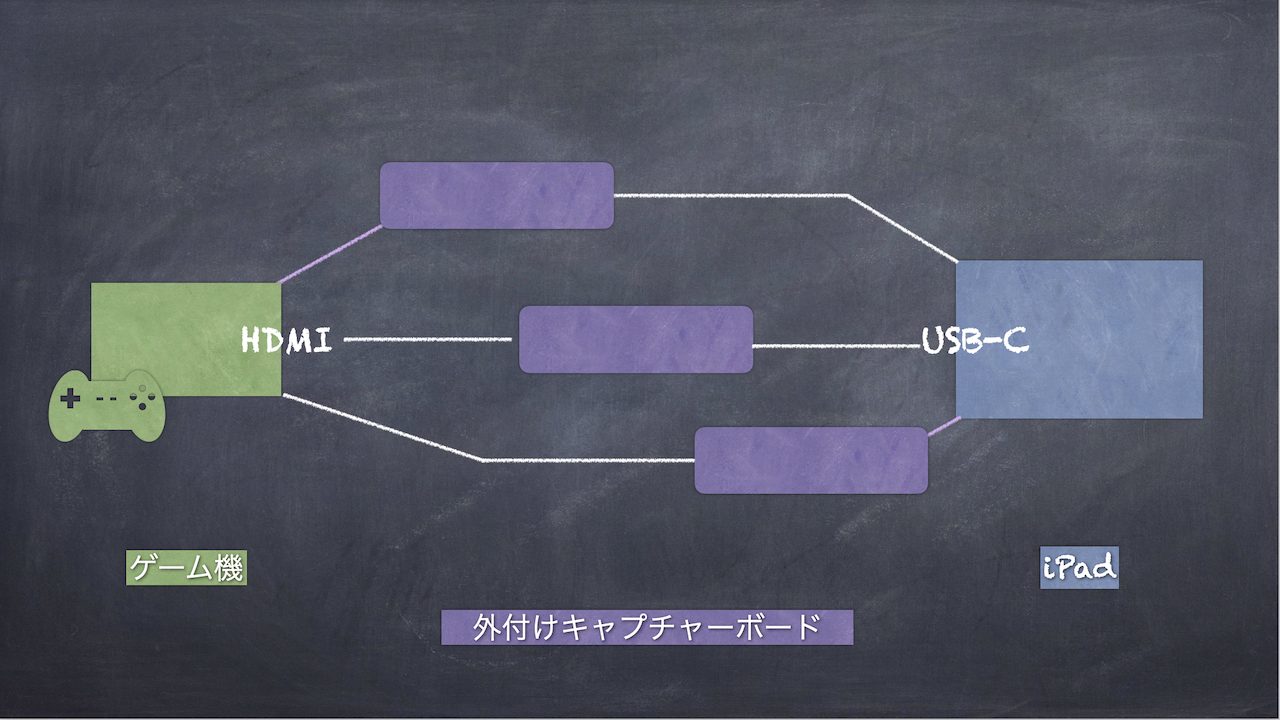 HDMI

USB-C

ゲーム機

iPad

外付けキャプチャーボード